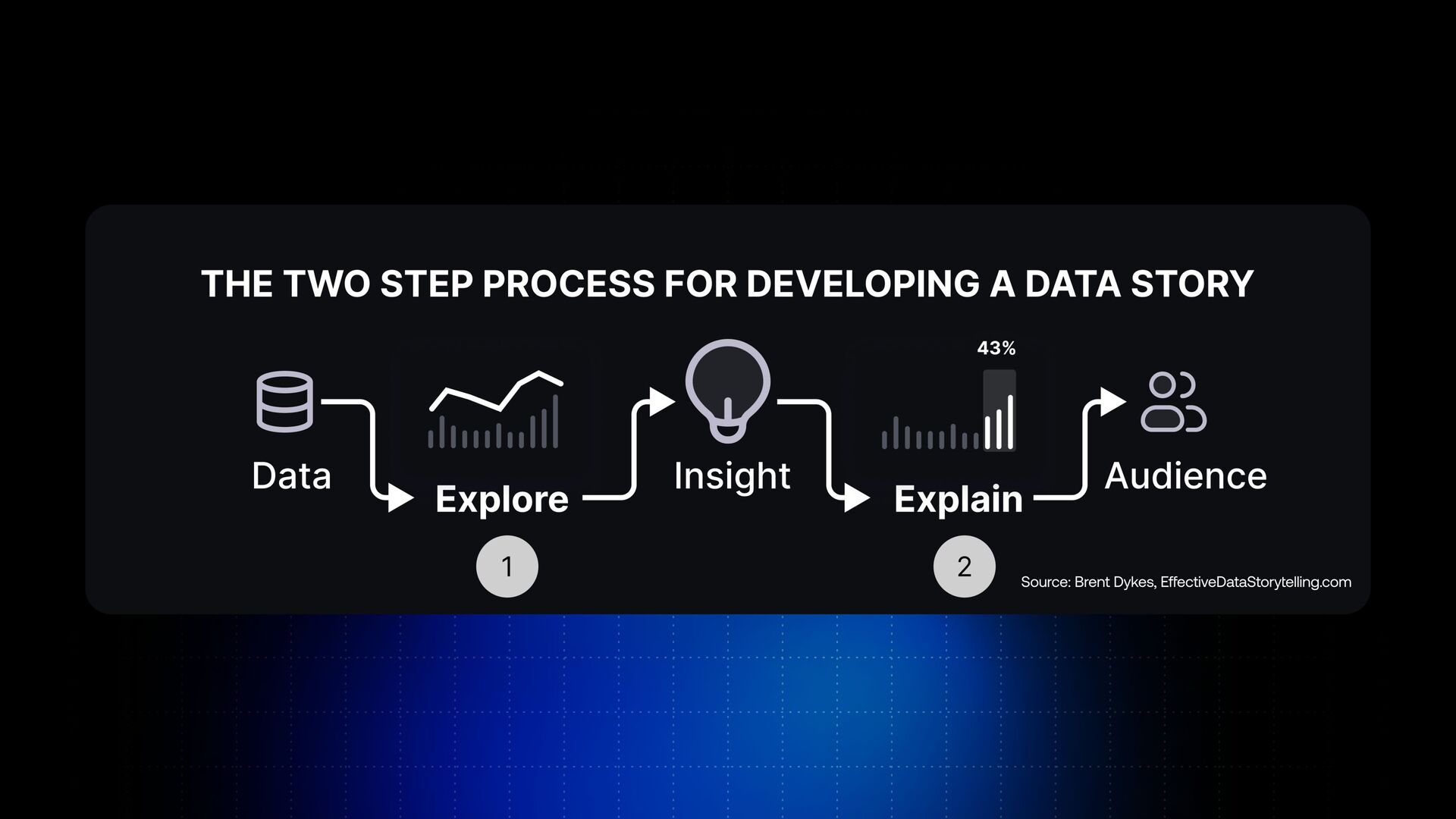 THE TWO STEP PROCESS FOR DEVELOPING A DATA STORY

Data

Explore

1

Insight

43%

Explain

2

Audience

Source: Brent Dykes, EffectiveDataStorytelling.com